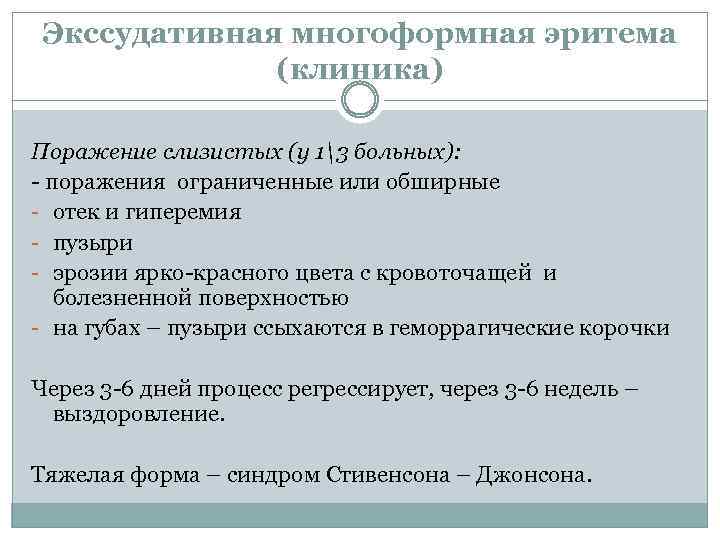 Экссудативная многоформная эритема (клиника)

Поражение слизистых (у 1\3 больных):
- поражения ограниченные или обширные
- отек и гиперемия
- пузыри
- эрозии ярко-красного цвета с кровоточащей и болезненной поверхностью
- на губах – пузыри ссыхаются в геморрагические корочки

Через 3-6 дней процесс регрессирует, через 3-6 недель – выздоровление.

Тяжелая форма – синдром Стивенсона – Джонсона.